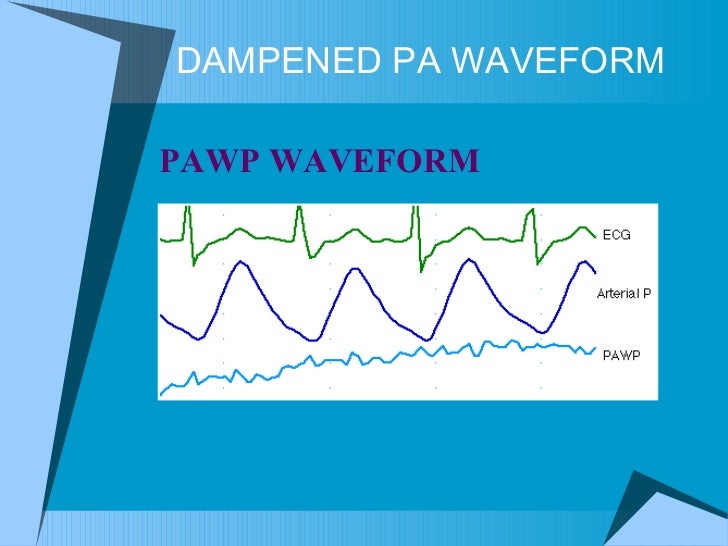 DAMPENED PA WAVEFORM

PAWP WAVEFORM

ECG

Arterial P

PAWP